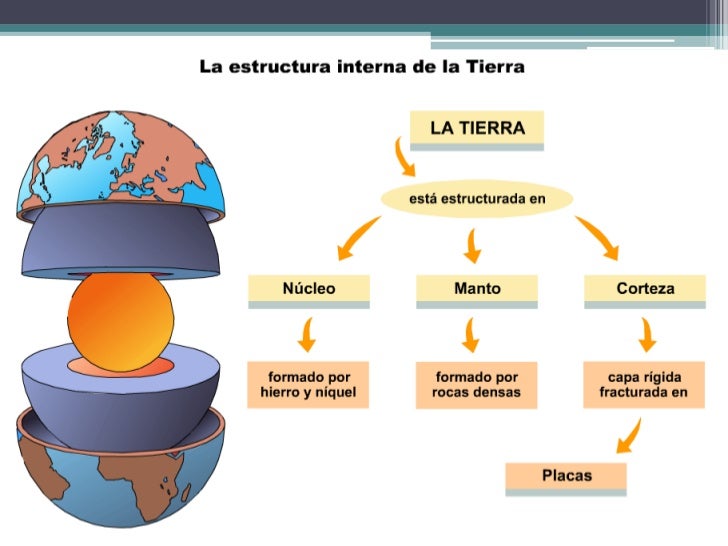 La estructura interna de la Tierra

LA TIERRA

está estructurada en

Núcleo

Manto

Corteza

formado por hierro y níquel

formado por rocas densas

capa rígida fracturada en

Placas